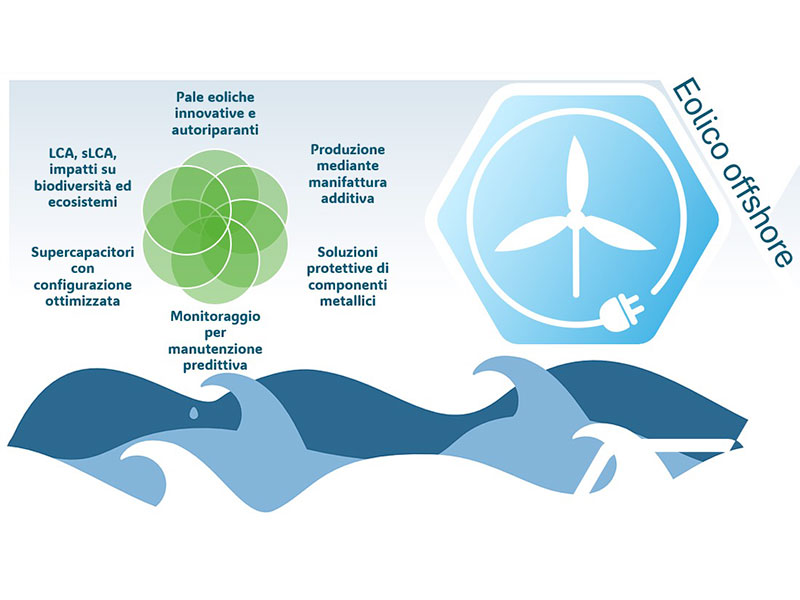 Pale eoliche innovative e autoriparanti

LCA, sLCA, impatti su biodiversità ed ecosistemi

Produzione mediante manifattura additiva

Supercapacitori con configurazione ottimizzata

Soluzioni protettive di componenti metallici

Monitoraggio per manutenzione predittiva

Eolico offshore